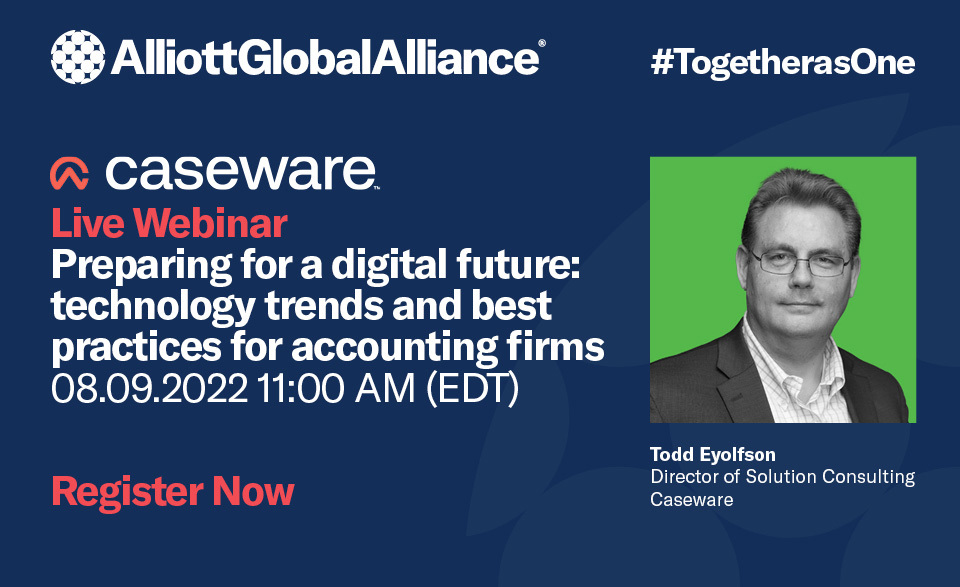 AlliottGlobalAlliance®

#TogetherasOne

caseware™

Live Webinar

Preparing for a digital future: technology trends and best practices for accounting firms

08.09.2022 11:00 AM (EDT)

Register Now

Todd Eyolfson
Director of Solution Consulting
Caseware